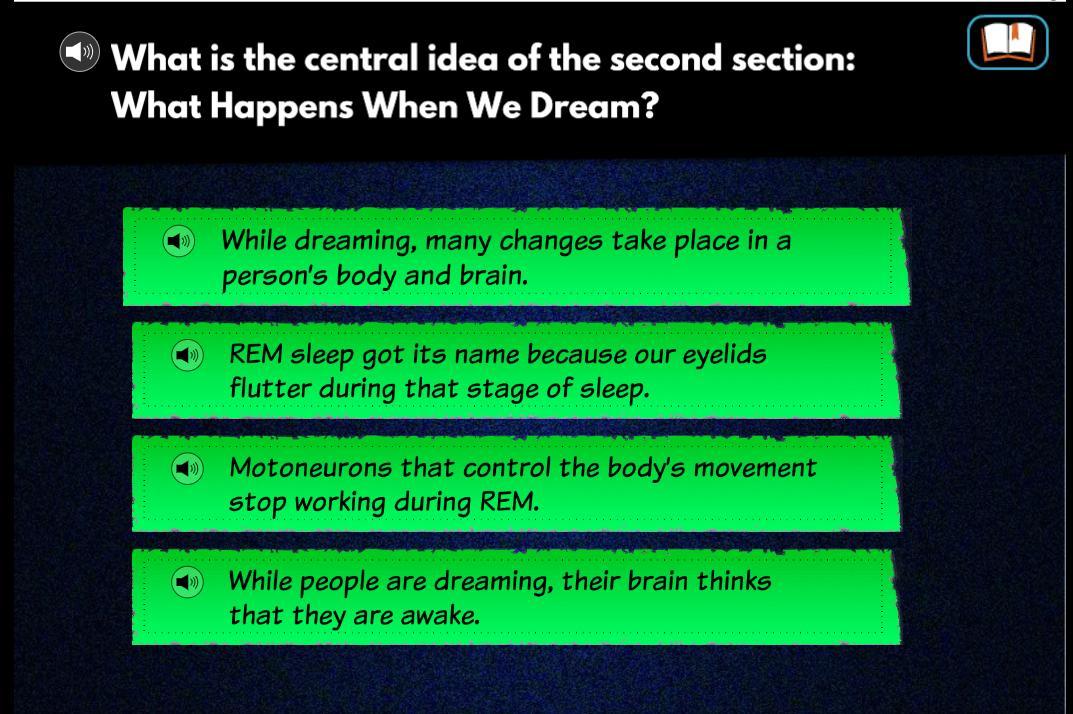 What is the central idea of the second section: What Happens When We Dream?

While dreaming, many changes take place in a person's body and brain.

REM sleep got its name because our eyelids flutter during that stage of sleep.

Motoneurons that control the body's movement stop working during REM.

While people are dreaming, their brain thinks that they are awake.